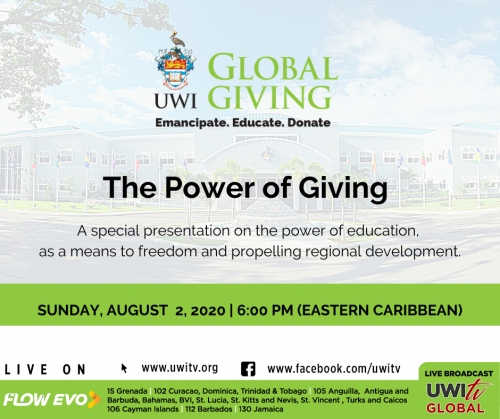 UWI GLOBAL GIVING

Emancipate. Educate. Donate

The Power of Giving

A special presentation on the power of education, as a means to freedom and propelling regional development.

SUNDAY, AUGUST 2, 2020 | 6:00 PM (EASTERN CARIBBEAN)

LIVE ON www.uwitv.org www.facebook.com/uwitv

FLOW EVO 15 Grenada | 102 Curacao, Dominica, Trinidad & Tobago | 105 Anguilla, Antigua and Barbuda, Bahamas, BVI, St. Lucia, St. Kitts and Nevis, St. Vincent , Turks and Caicos 106 Cayman Islands | 112 Barbados | 130 Jamaica

LIVE BROADCAST UWItv GLOBAL